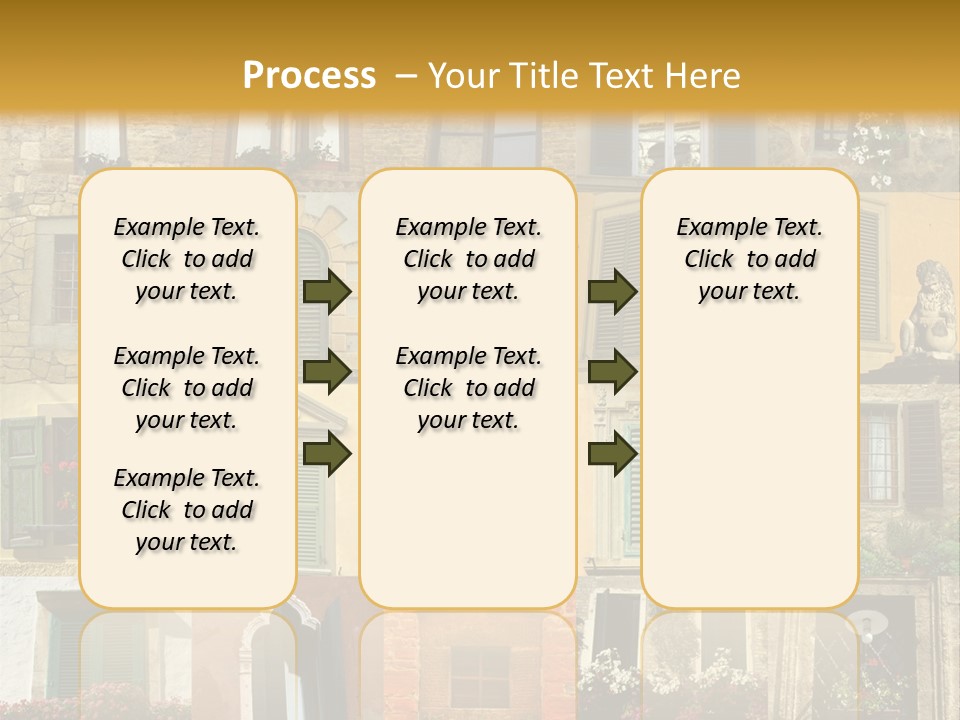 Process – Your Title Text Here

Example Text. Click to add your text.

Example Text. Click to add your text.

Example Text. Click to add your text.

Example Text. Click to add your text.

Example Text. Click to add your text.

Example Text. Click to add your text.